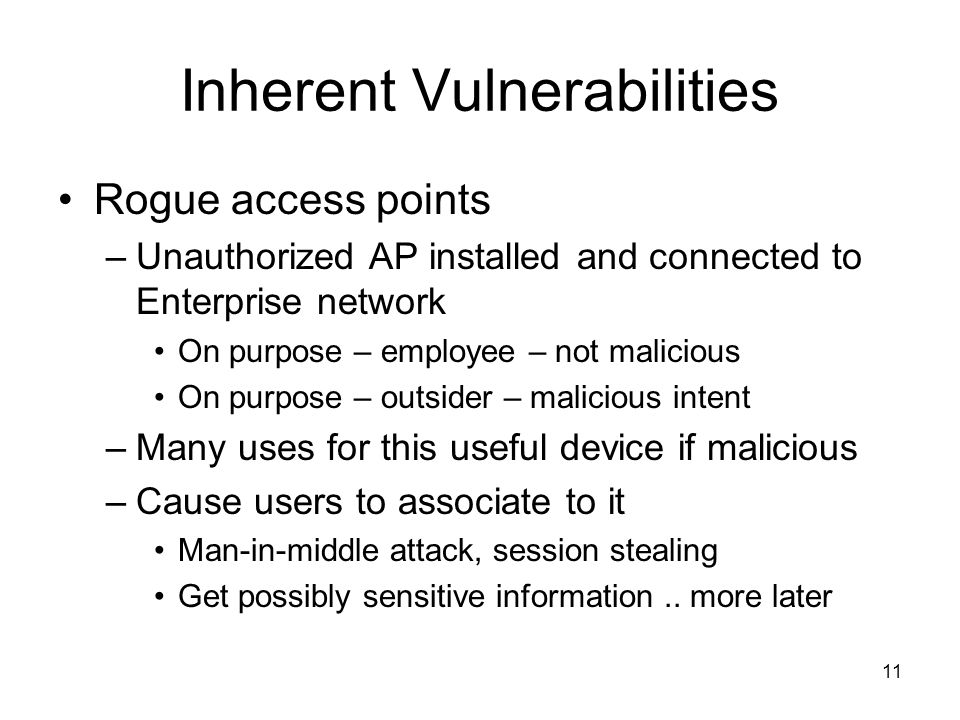 Inherent Vulnerabilities

• Rogue access points
 – Unauthorized AP installed and connected to Enterprise network
  • On purpose – employee – not malicious
  • On purpose – outsider – malicious intent
 – Many uses for this useful device if malicious
 – Cause users to associate to it
  • Man-in-middle attack, session stealing
  • Get possibly sensitive information .. more later

11